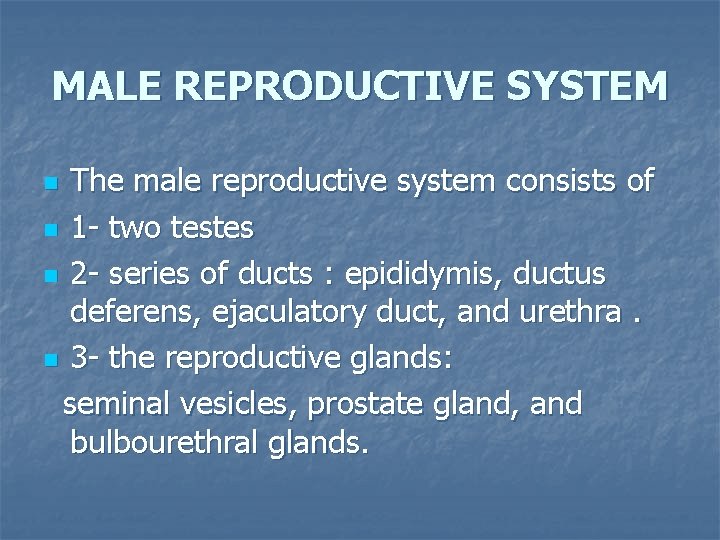 MALE REPRODUCTIVE SYSTEM

- The male reproductive system consists of
- 1- two testes
- 2- series of ducts : epididymis, ductus deferens, ejaculatory duct, and urethra .
- 3- the reproductive glands:

seminal vesicles, prostate gland, and bulbourethral glands.